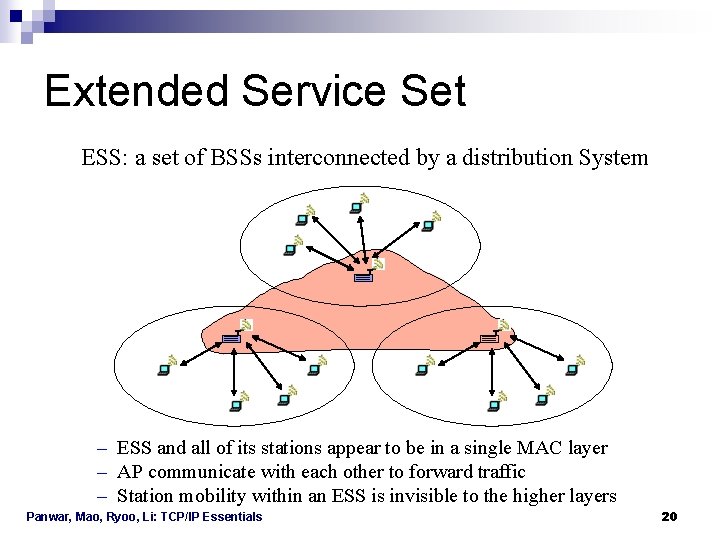 Extended Service Set

ESS: a set of BSSs interconnected by a distribution System

– ESS and all of its stations appear to be in a single MAC layer
– AP communicate with each other to forward traffic
– Station mobility within an ESS is invisible to the higher layers

Panwar, Mao, Ryoo, Li: TCP/IP Essentials

20